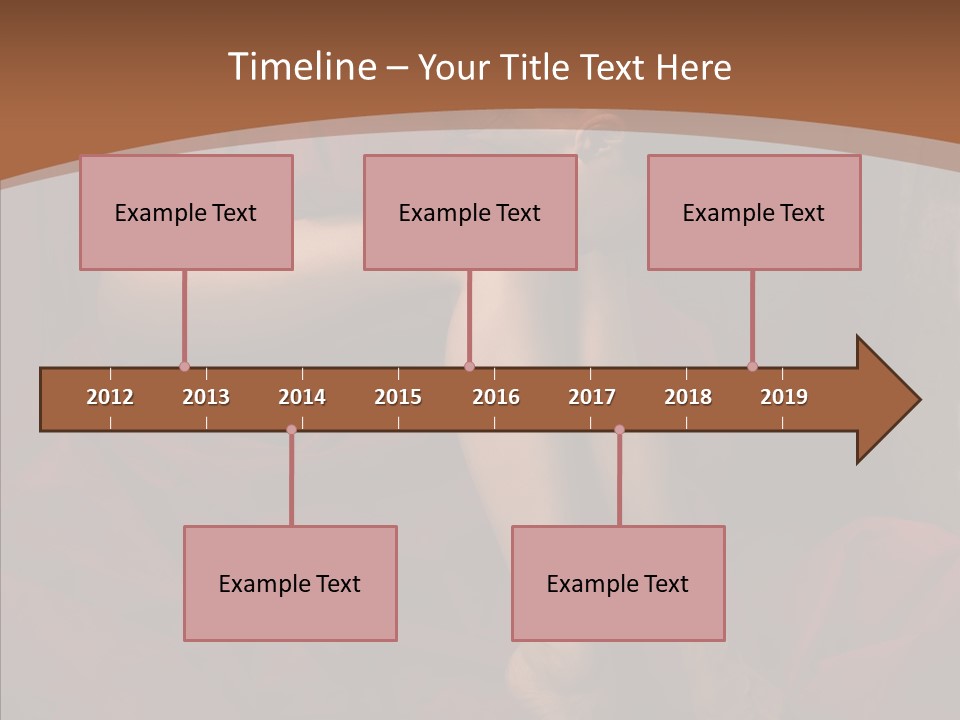 Timeline – Your Title Text Here

Example Text

Example Text

Example Text

2012 2013 2014 2015 2016 2017 2018 2019

Example Text

Example Text